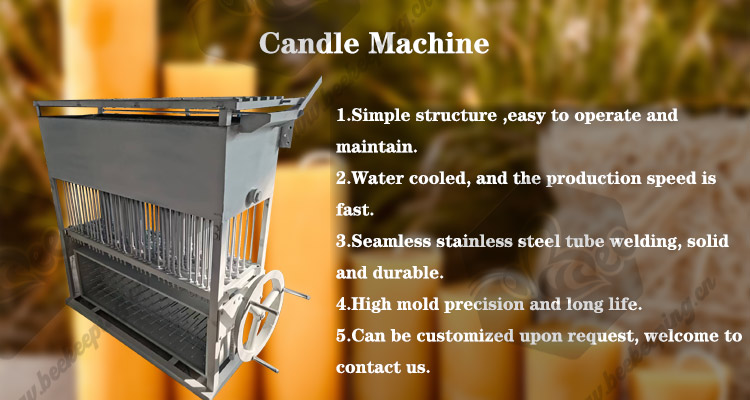 Candle Machine

1.Simple structure ,easy to operate and maintain.

2.Water cooled, and the production speed is fast.

3.Seamless stainless steel tube welding, solid and durable.

4.High mold precision and long life.

5.Can be customized upon request, welcome to contact us.